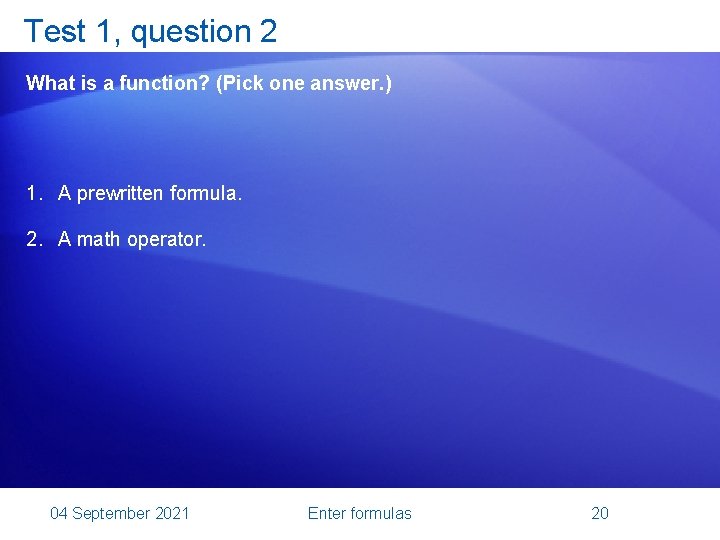 Test 1, question 2

What is a function? (Pick one answer.)

1. A prewritten formula.

2. A math operator.

04 September 2021

Enter formulas

20